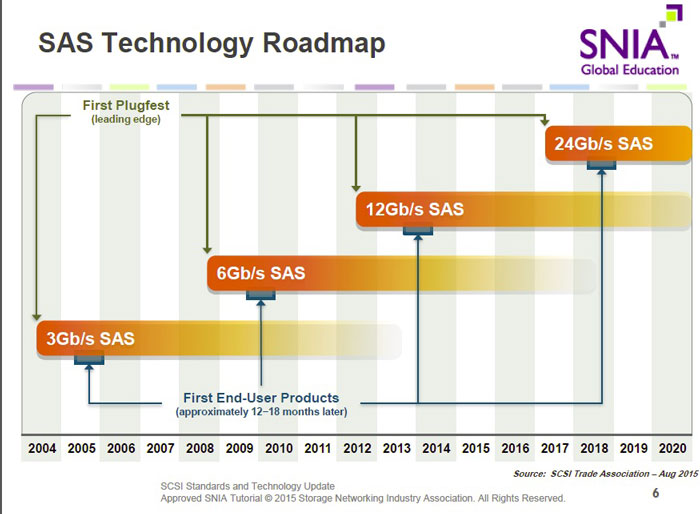 SAS Technology Roadmap

SNIA™
Global Education

First Plugfest
(leading edge)

24Gb/s SAS

12Gb/s SAS

6Gb/s SAS

3Gb/s SAS

First End-User Products
(approximately 12–18 months later)

2004 2005 2006 2007 2008 2009 2010 2011 2012 2013 2014 2015 2016 2017 2018 2019 2020

Source: SCSI Trade Association – Aug 2015

SCSI Standards and Technology Update
Approved SNIA Tutorial © 2015 Storage Networking Industry Association. All Rights Reserved.

6